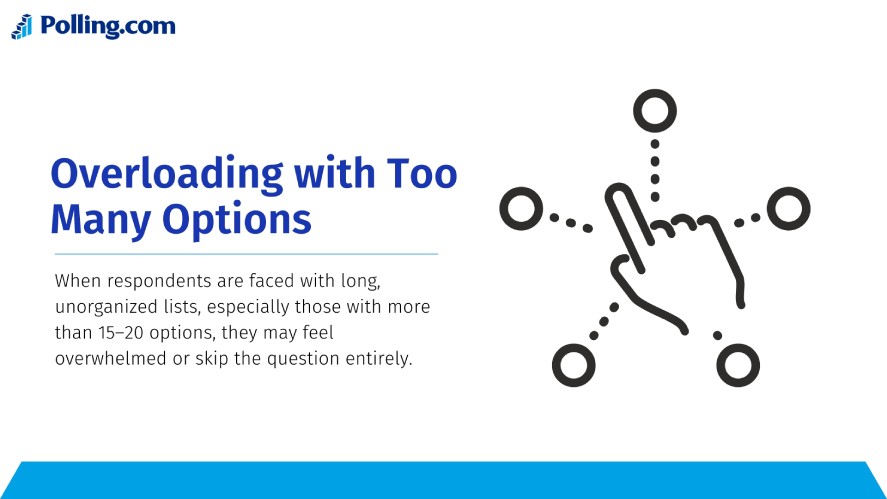 Polling.com

Overloading with Too Many Options

When respondents are faced with long, unorganized lists, especially those with more than 15–20 options, they may feel overwhelmed or skip the question entirely.